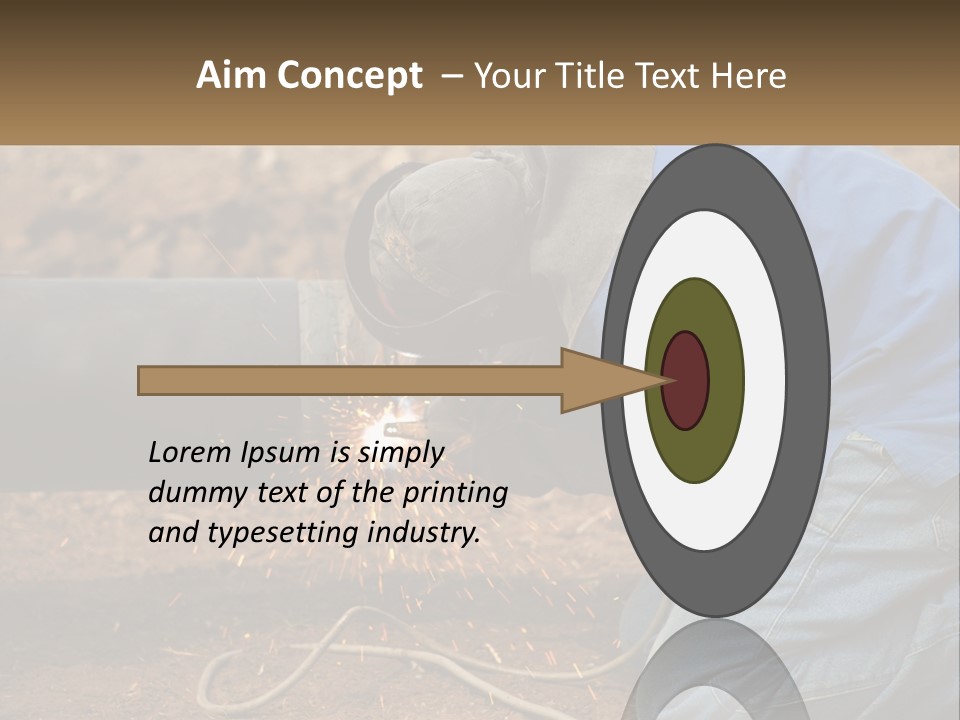 Aim Concept – Your Title Text Here

Lorem Ipsum is simply dummy text of the printing and typesetting industry.